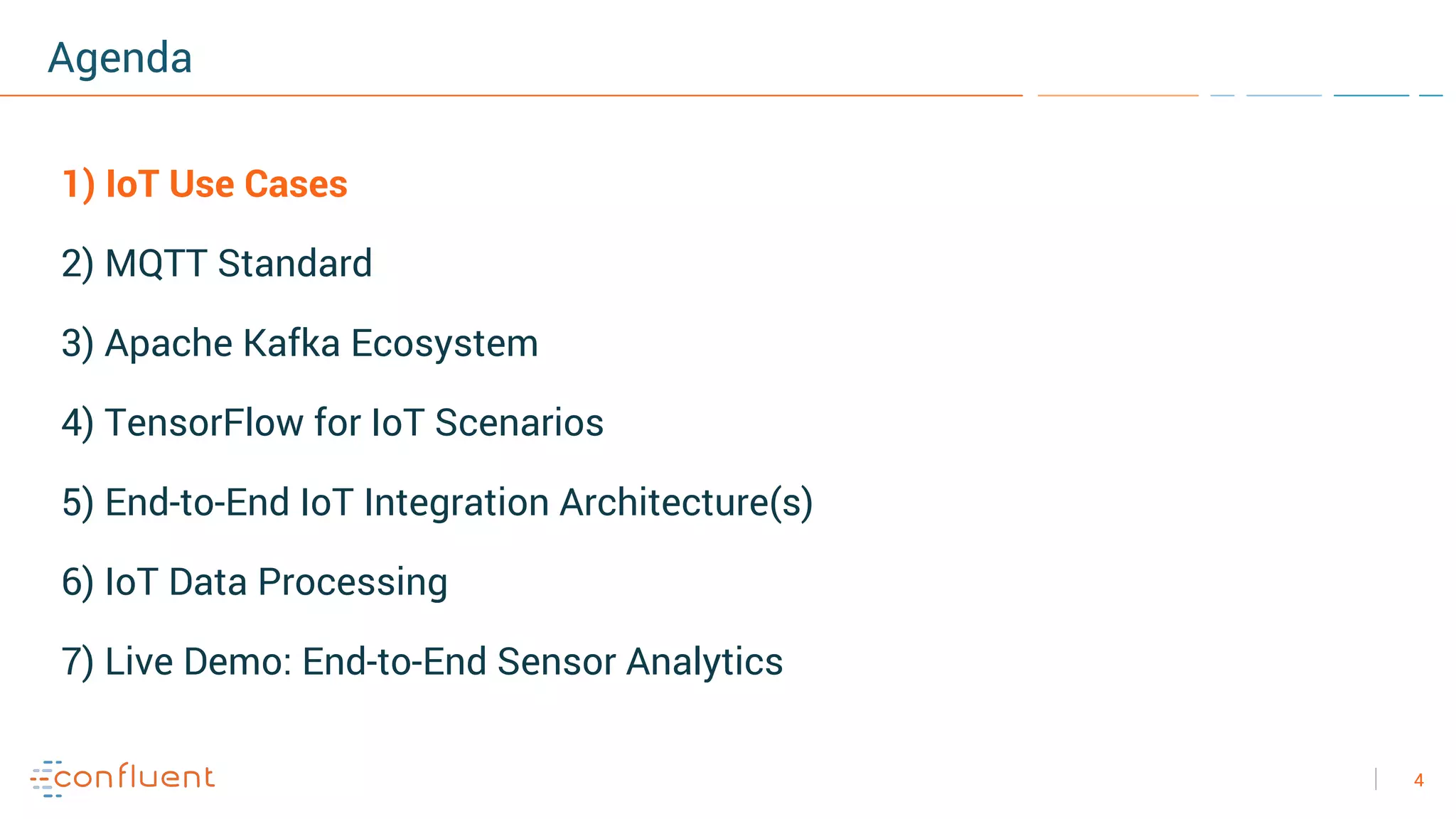 Agenda

1) IoT Use Cases

2) MQTT Standard

3) Apache Kafka Ecosystem

4) TensorFlow for IoT Scenarios

5) End-to-End IoT Integration Architecture(s)

6) IoT Data Processing

7) Live Demo: End-to-End Sensor Analytics

confluent

4